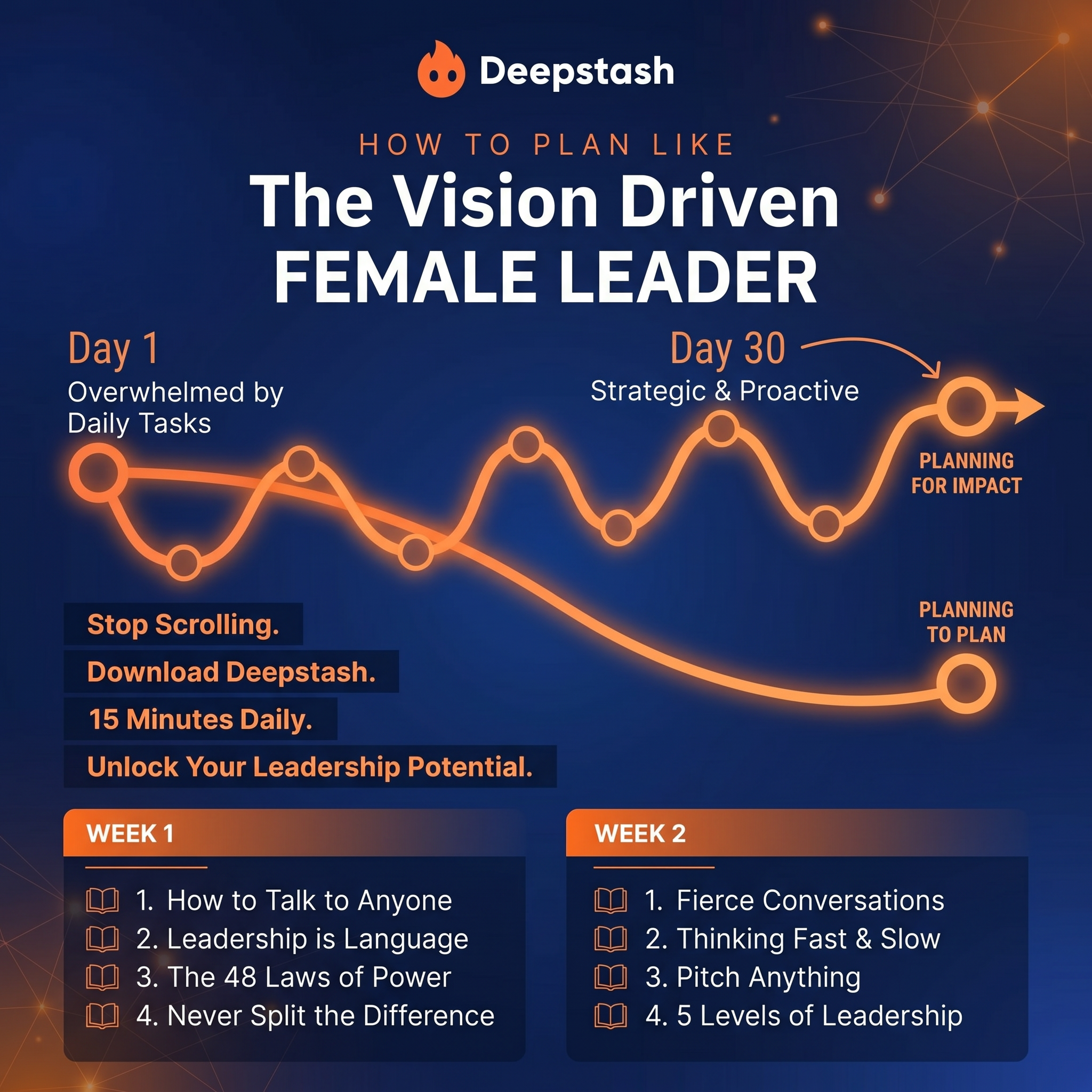 Deepstash

HOW TO PLAN LIKE
The Vision Driven
FEMALE LEADER

Day 1
Overwhelmed by Daily Tasks

Day 30
Strategic & Proactive

PLANNING FOR IMPACT

PLANNING TO PLAN

Stop Scrolling.
Download Deepstash.
15 Minutes Daily.
Unlock Your Leadership Potential.

WEEK 1
1. How to Talk to Anyone
2. Leadership is Language
3. The 48 Laws of Power
4. Never Split the Difference

WEEK 2
1. Fierce Conversations
2. Thinking Fast & Slow
3. Pitch Anything
4. 5 Levels of Leadership